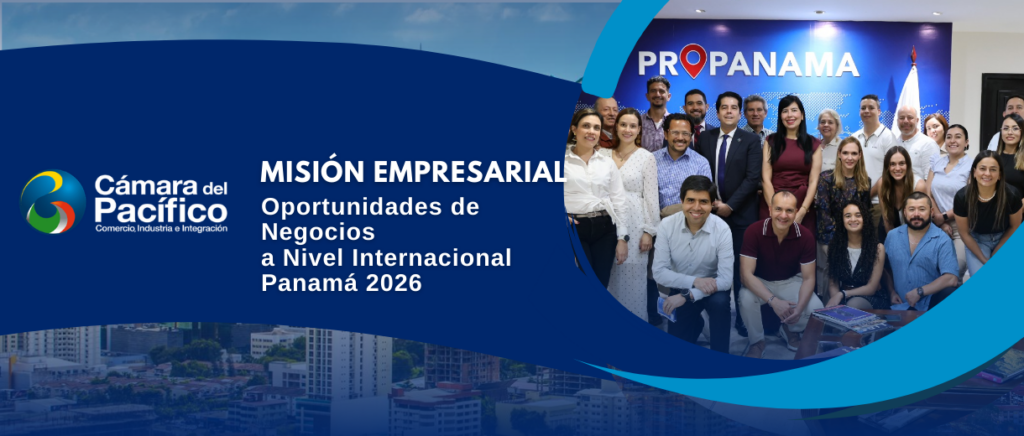 Cámara del Pacífico
Comercio, Industria e Integración

MISIÓN EMPRESARIAL
Oportunidades de Negocios a Nivel Internacional Panamá 2026

PROPANAMA